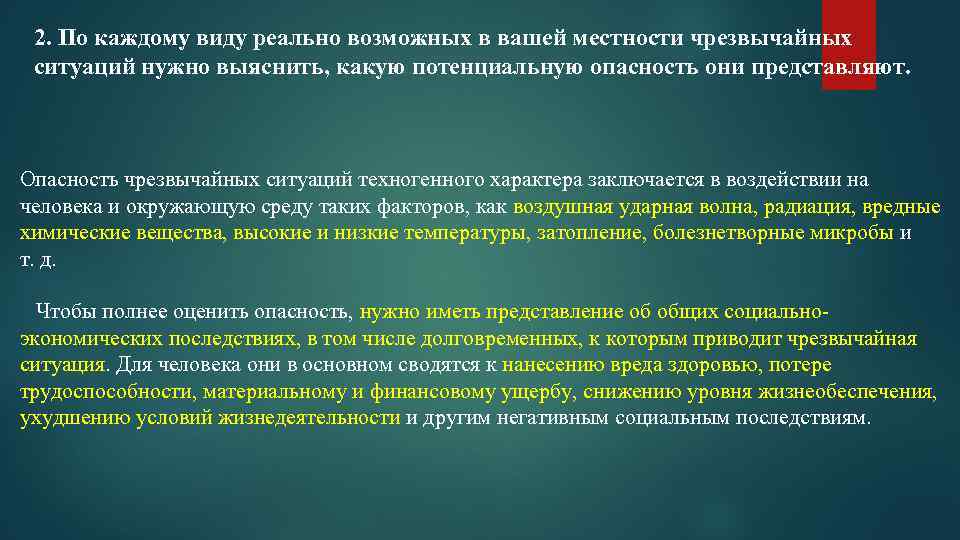 2. По каждому виду реально возможных в вашей местности чрезвычайных ситуаций нужно выяснить, какую потенциальную опасность они представляют.

Опасность чрезвычайных ситуаций техногенного характера заключается в воздействии на человека и окружающую среду таких факторов, как воздушная ударная волна, радиация, вредные химические вещества, высокие и низкие температуры, затопление, болезнетворные микробы и т. д.

Чтобы полнее оценить опасность, нужно иметь представление об общих социально-экономических последствиях, в том числе долговременных, к которым приводит чрезвычайная ситуация. Для человека они в основном сводятся к нанесению вреда здоровью, потере трудоспособности, материальному и финансовому ущербу, снижению уровня жизнеобеспечения, ухудшению условий жизнедеятельности и другим негативным социальным последствиям.